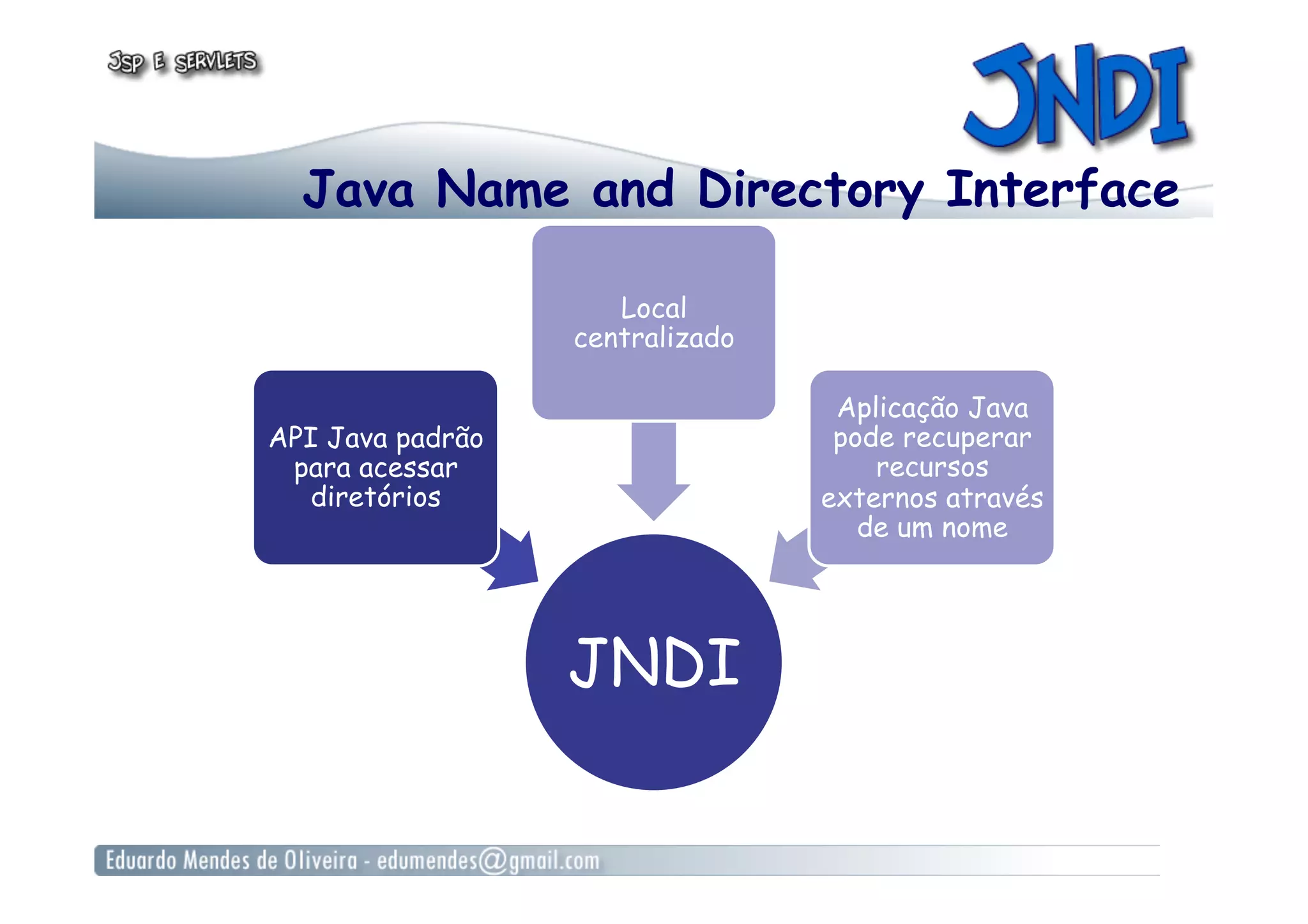 JSP E SERVLETS

JNDI

Java Name and Directory Interface

Local centralizado

API Java padrão para acessar diretórios

Aplicação Java pode recuperar recursos externos através de um nome

JNDI

Eduardo Mendes de Oliveira - edumendes@gmail.com